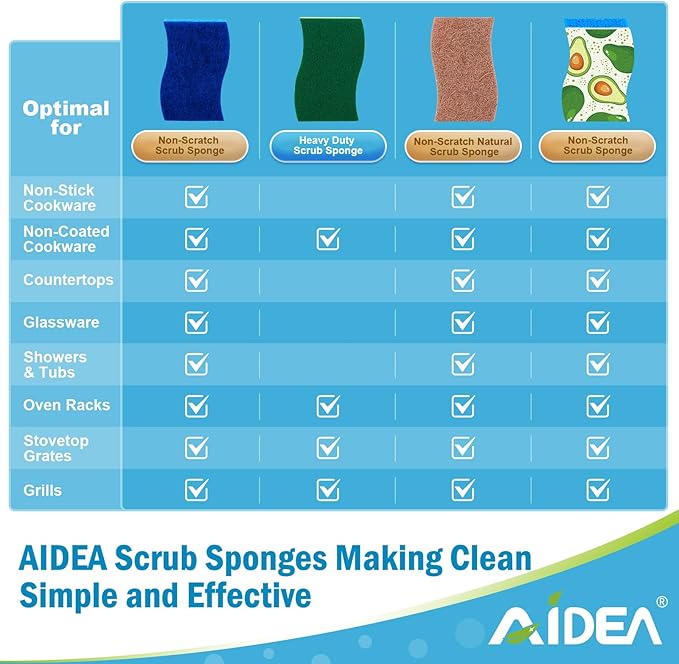 | Optimal for | Non-Scratch Scrub Sponge | Heavy Duty Scrub Sponge | Non-Scratch Natural Scrub Sponge | Non-Scratch Scrub Sponge |
|---|---|---|---|---|
| Non-Stick Cookware | ☑ | | ☑ | ☑ |
| Non-Coated Cookware | ☑ | ☑ | ☑ | ☑ |
| Countertops | ☑ | | ☑ | ☑ |
| Glassware | ☑ | | ☑ | ☑ |
| Showers & Tubs | ☑ | | ☑ | ☑ |
| Oven Racks | ☑ | ☑ | ☑ | ☑ |
| Stovetop Grates | ☑ | ☑ | ☑ | ☑ |
| Grills | ☑ | ☑ | ☑ | ☑ |

AIDEA Scrub Sponges Making Clean Simple and Effective

AIDEA®